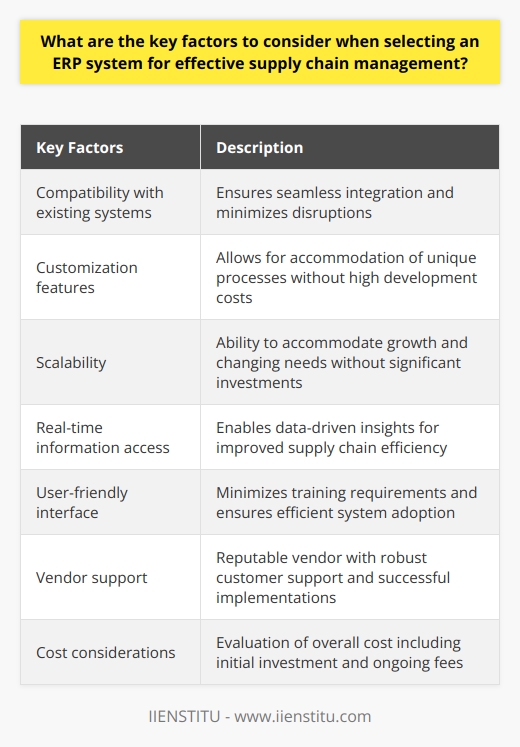 What are the key factors to consider when selecting an ERP system for effective supply chain management?

| Key Factors | Description |
|---|---|
| Compatibility with existing systems | Ensures seamless integration and minimizes disruptions |
| Customization features | Allows for accommodation of unique processes without high development costs |
| Scalability | Ability to accommodate growth and changing needs without significant investments |
| Real-time information access | Enables data-driven insights for improved supply chain efficiency |
| User-friendly interface | Minimizes training requirements and ensures efficient system adoption |
| Vendor support | Reputable vendor with robust customer support and successful implementations |
| Cost considerations | Evaluation of overall cost including initial investment and ongoing fees |

IIENSTITU - www.iienstitu.com